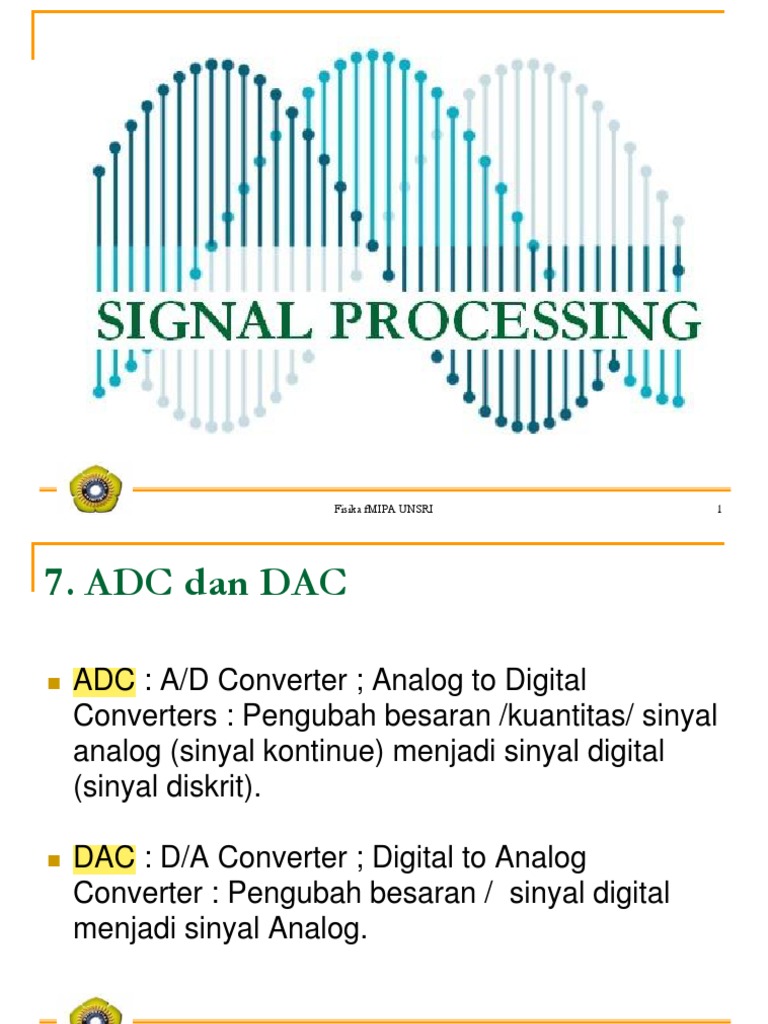 SIGNAL PROCESSING

Fisika fMIPA UNSRI

1

7. ADC dan DAC

ADC : A/D Converter ; Analog to Digital Converters : Pengubah besaran /kuantitas/ sinyal analog (sinyal kontinue) menjadi sinyal digital (sinyal diskrit).

DAC : D/A Converter ; Digital to Analog Converter : Pengubah besaran / sinyal digital menjadi sinyal Analog.